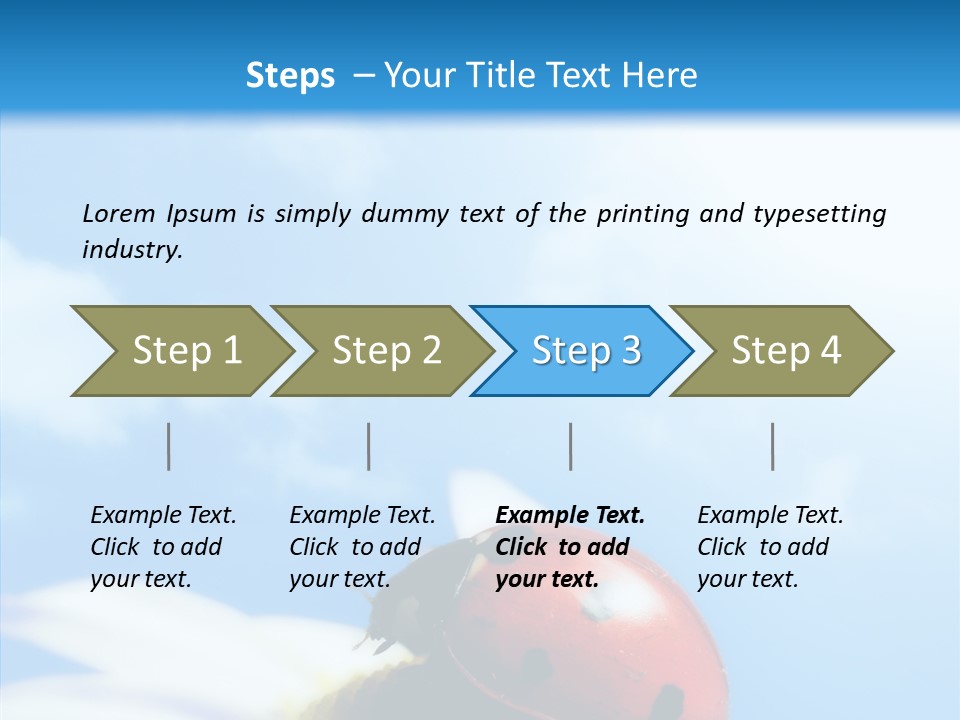 Steps – Your Title Text Here

Lorem Ipsum is simply dummy text of the printing and typesetting industry.

Step 1

Step 2

Step 3

Step 4

Example Text. Click to add your text.

Example Text. Click to add your text.

Example Text. Click to add your text.

Example Text. Click to add your text.